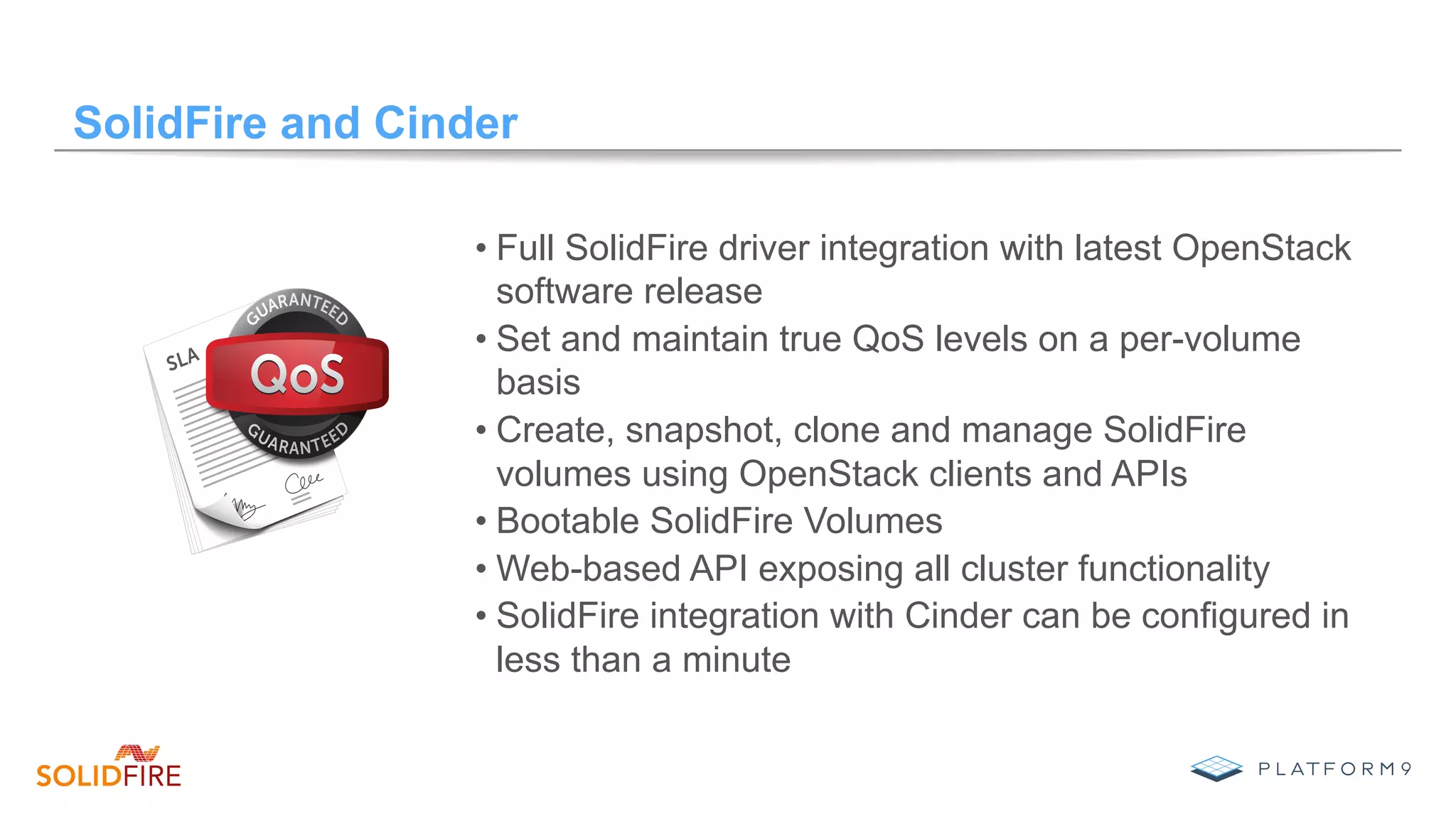 SolidFire and Cinder

GUARANTEED
SLA
QoS
GUARANTEED

• Full SolidFire driver integration with latest OpenStack software release
• Set and maintain true QoS levels on a per-volume basis
• Create, snapshot, clone and manage SolidFire volumes using OpenStack clients and APIs
• Bootable SolidFire Volumes
• Web-based API exposing all cluster functionality
• SolidFire integration with Cinder can be configured in less than a minute

SOLIDFIRE

PLATFORM9